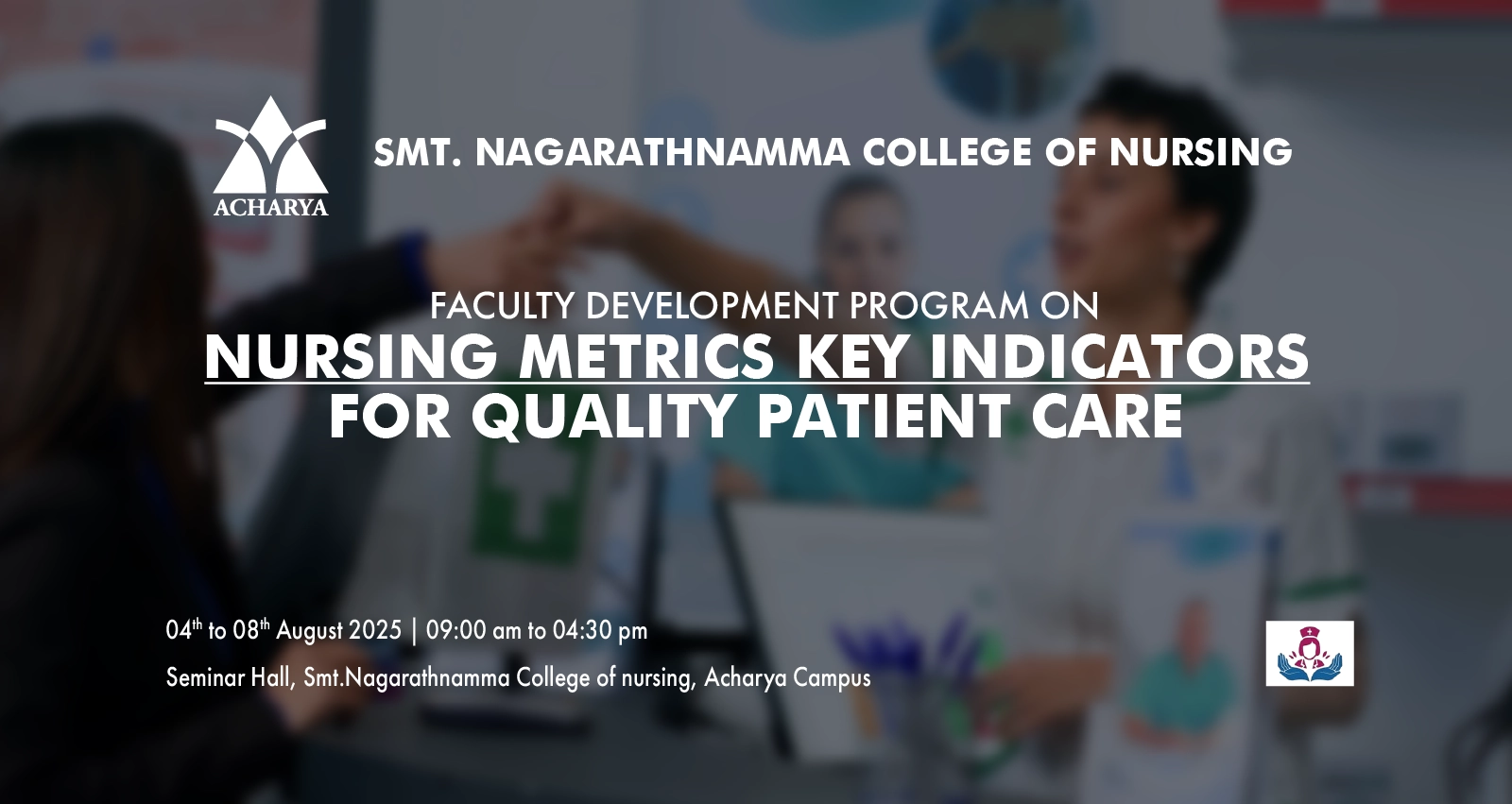 ACHARYA

SMT. NAGARATHNAMMA COLLEGE OF NURSING

FACULTY DEVELOPMENT PROGRAM ON
NURSING METRICS KEY INDICATORS FOR QUALITY PATIENT CARE

04$^{th}$ to 08$^{th}$ August 2025 | 09:00 am to 04:30 pm

Seminar Hall, Smt.Nagarathnamma College of nursing, Acharya Campus